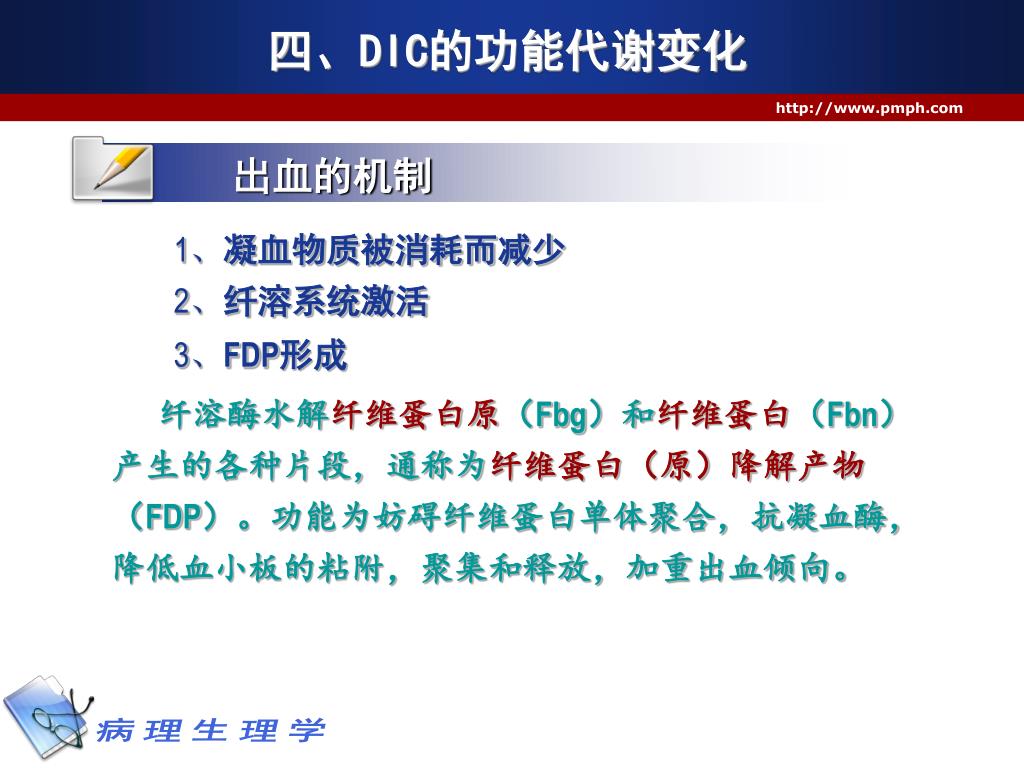 四、DIC的功能代谢变化

http://www.pmph.com

出血的机制

1、凝血物质被消耗而减少

2、纤溶系统激活

3、FDP形成

纤溶酶水解纤维蛋白原（Fbg）和纤维蛋白（Fbn）产生的各种片段，通称为纤维蛋白（原）降解产物（FDP）。功能为妨碍纤维蛋白单体聚合，抗凝血酶，降低血小板的粘附，聚集和释放，加重出血倾向。

病理生理学